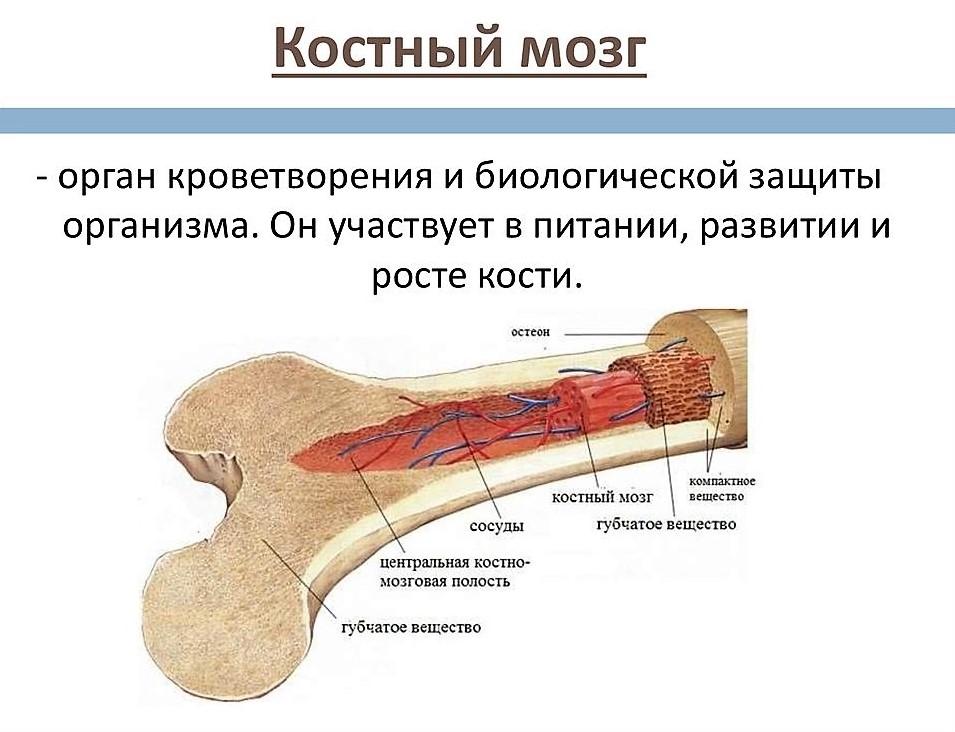 Костный мозг

- орган кроветворения и биологической защиты организма. Он участвует в питании, развитии и росте кости.

остеон

компактное вещество

костный мозг

сосуды

губчатое вещество

центральная костно-мозговая полость

губчатое вещество